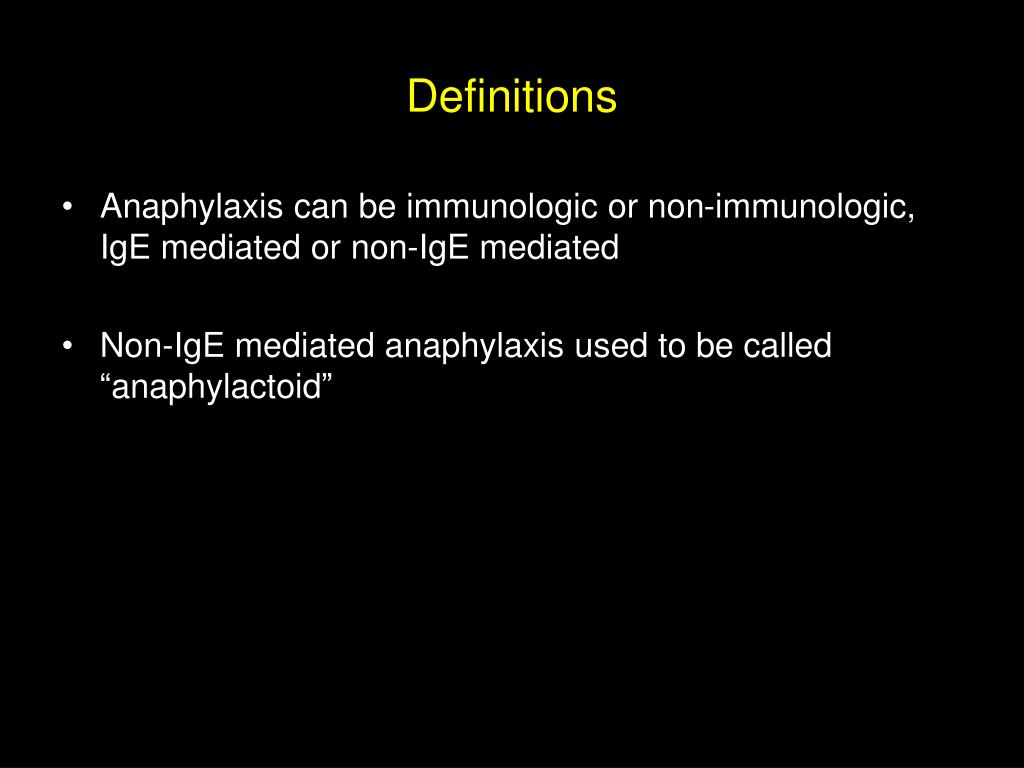 Definitions

• Anaphylaxis can be immunologic or non-immunologic, IgE mediated or non-IgE mediated

• Non-IgE mediated anaphylaxis used to be called “anaphylactoid”